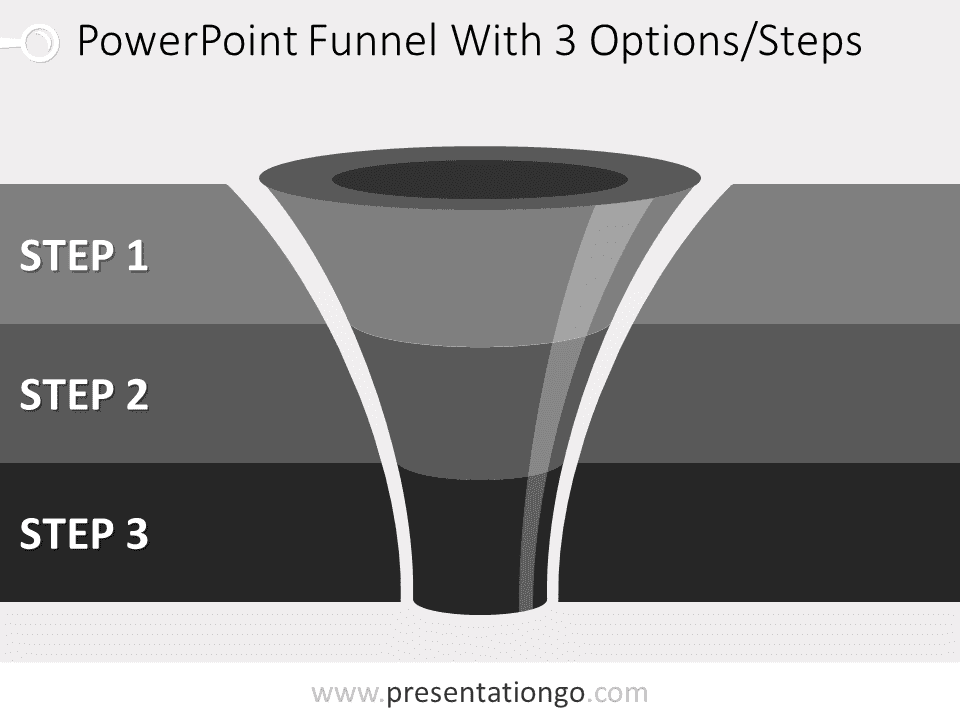 PowerPoint Funnel With 3 Options/Steps

STEP 1

STEP 2

STEP 3

www.presentationgo.com